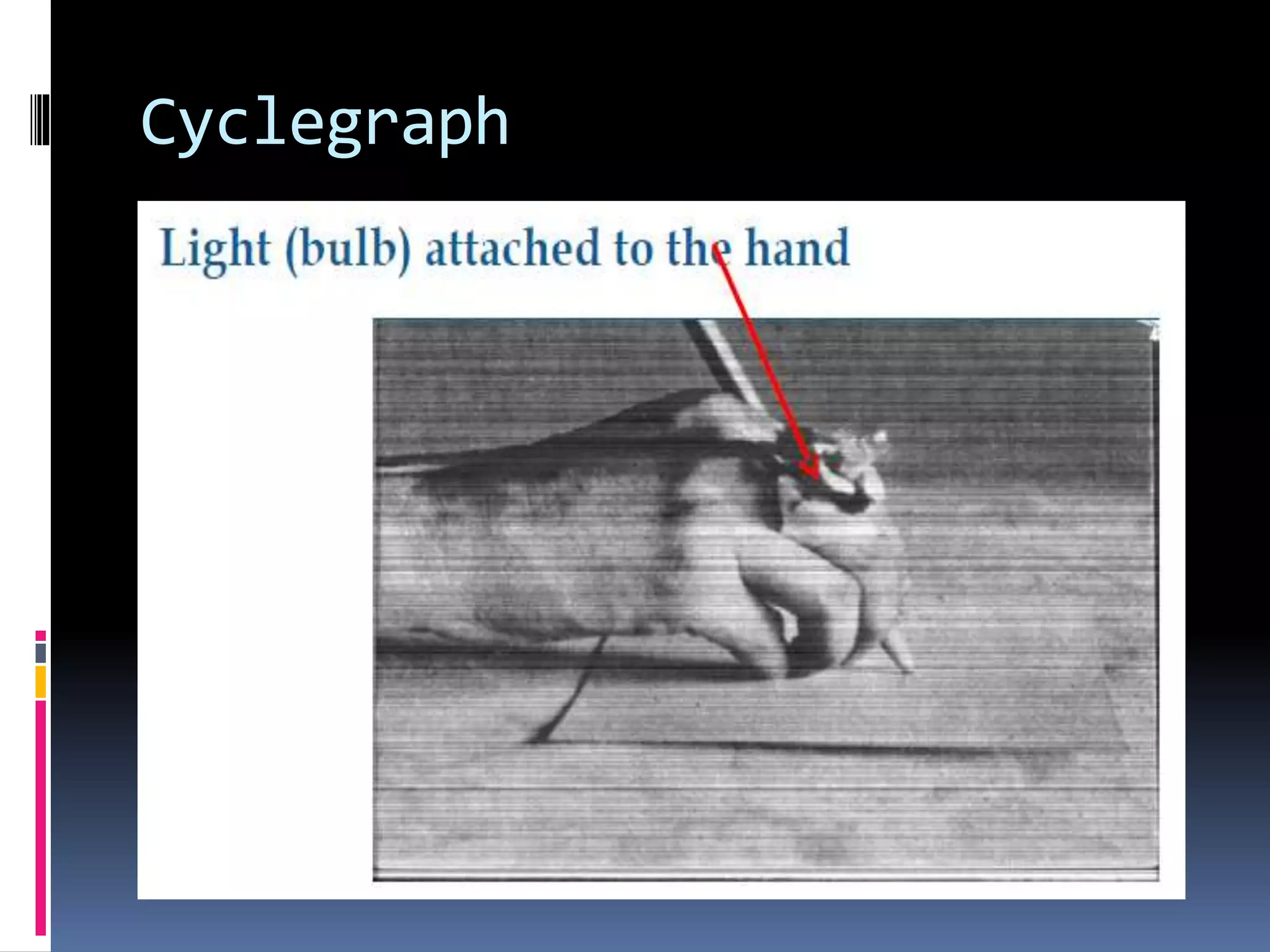 Cyclegraph

Light (bulb) attached to the hand